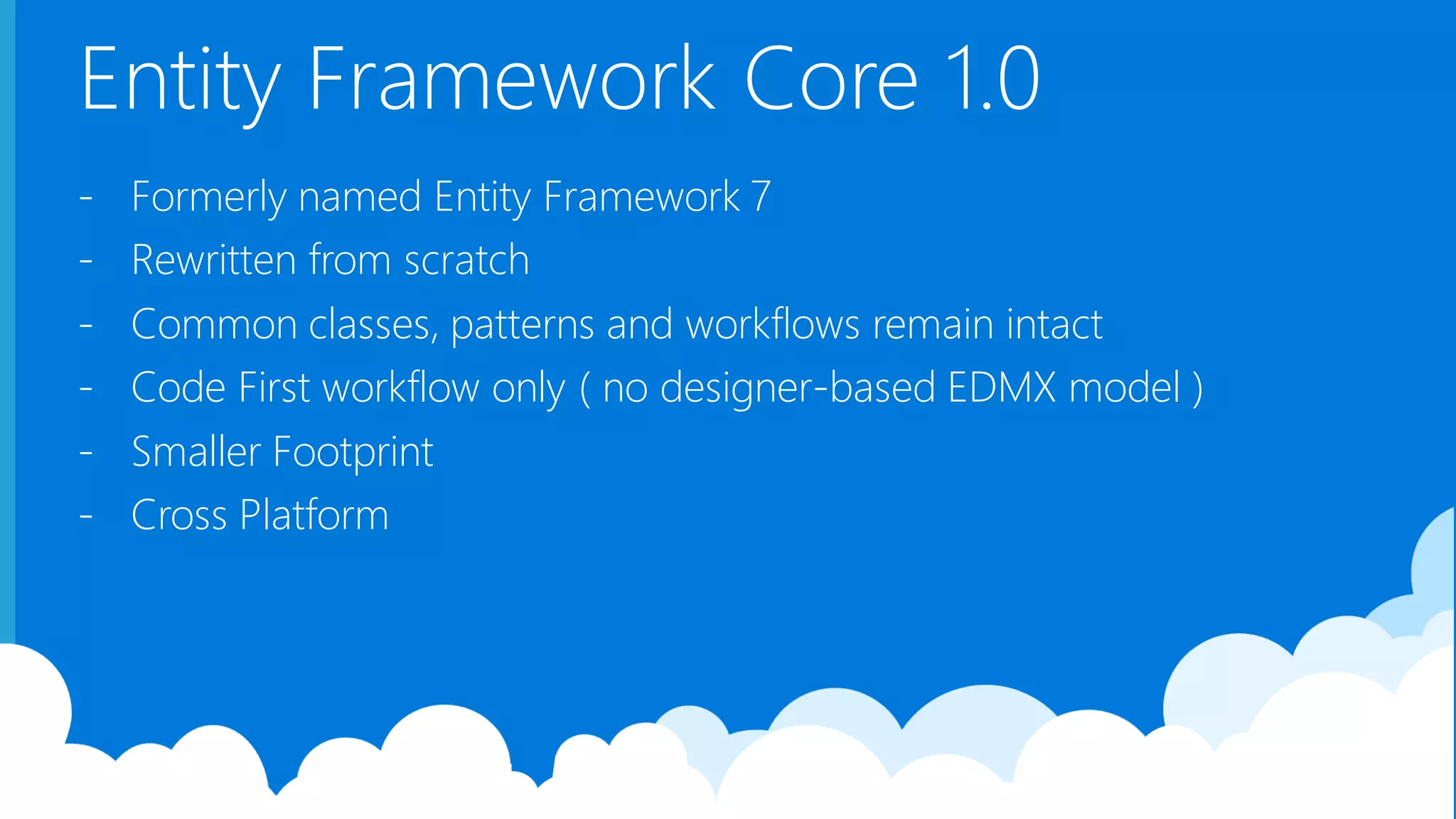 Entity Framework Core 1.0

- Formerly named Entity Framework 7
- Rewritten from scratch
- Common classes, patterns and workflows remain intact
- Code First workflow only ( no designer-based EDMX model )
- Smaller Footprint
- Cross Platform